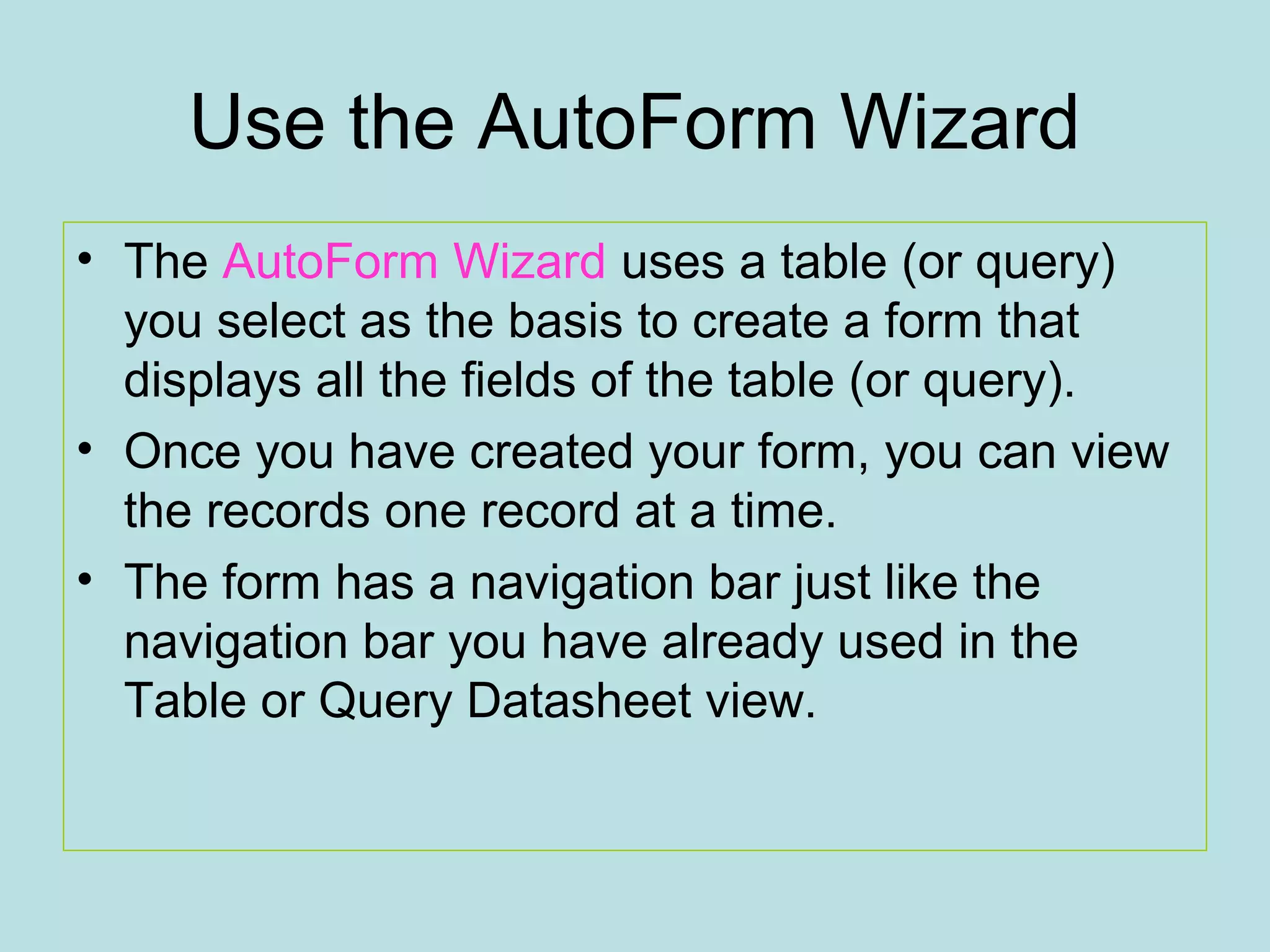 Use the AutoForm Wizard

• The AutoForm Wizard uses a table (or query) you select as the basis to create a form that displays all the fields of the table (or query).
• Once you have created your form, you can view the records one record at a time.
• The form has a navigation bar just like the navigation bar you have already used in the Table or Query Datasheet view.